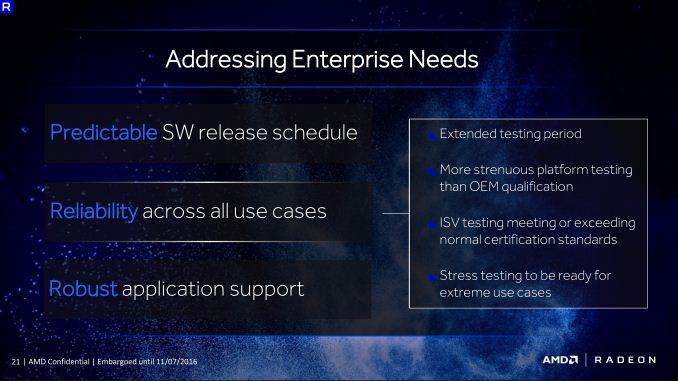 R

Addressing Enterprise Needs

Predictable SW release schedule

Reliability across all use cases

Robust application support

Extended testing period

More strenuous platform testing than OEM qualification

ISV testing meeting or exceeding normal certification standards

Stress testing to be ready for extreme use cases

21 | AMD Confidential | Embargoed until 11/07/2016

AMD | RADEON